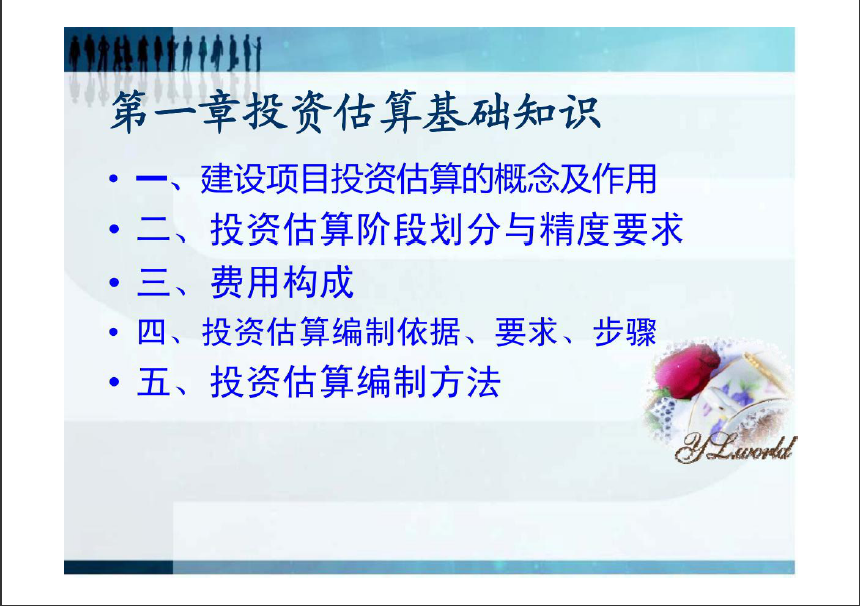 第一章投资估算基础知识

• 一、建设项目投资估算的概念及作用
• 二、投资估算阶段划分与精度要求
• 三、费用构成
• 四、投资估算编制依据、要求、步骤
• 五、投资估算编制方法

YLworld